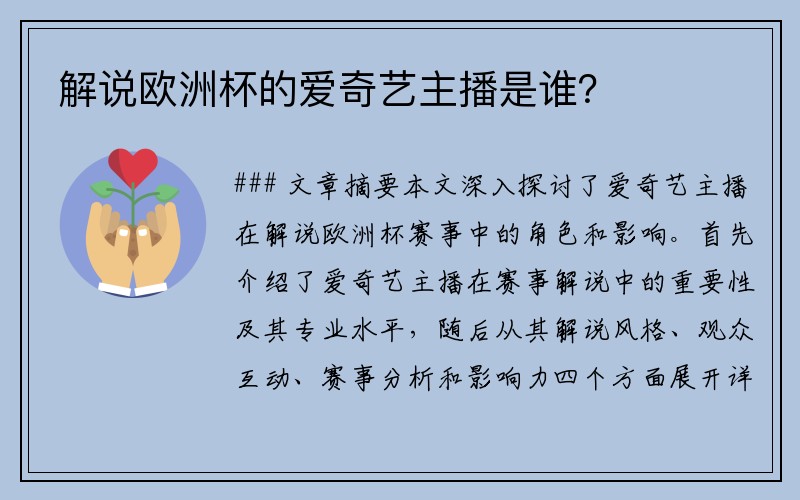 解说欧洲杯的爱奇艺主播是谁?

### 文章摘要本文深入探讨了爱奇艺主播在解说欧洲杯赛事中的角色和影响。首先介绍了爱奇艺主播在赛事解说中的重要性及其专业水平，随后从其解说风格、观众互动、赛事分析和影响力四个方面展开详